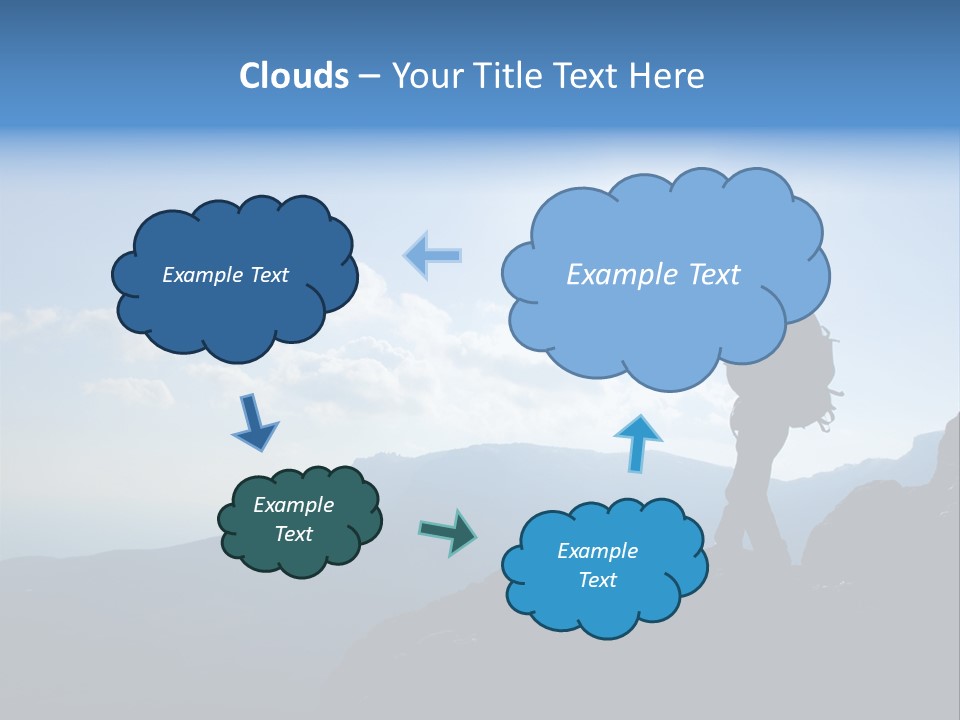 Clouds – Your Title Text Here

Example Text

Example Text

Example Text

Example Text